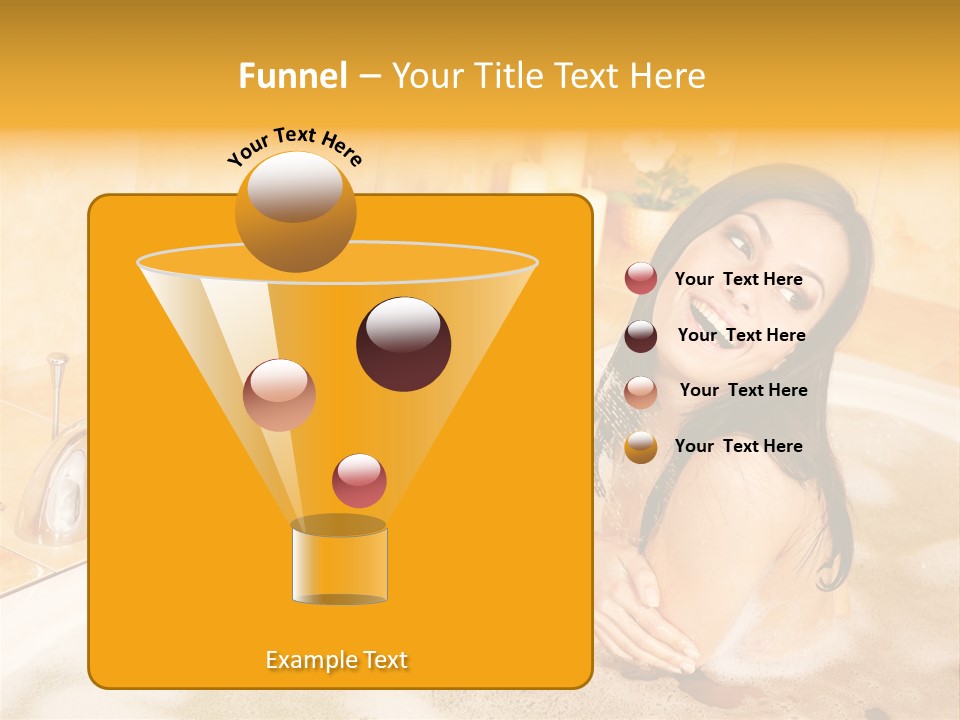 Funnel – Your Title Text Here

Your Text Here

Your Text Here

Your Text Here

Your Text Here

Your Text Here

Example Text